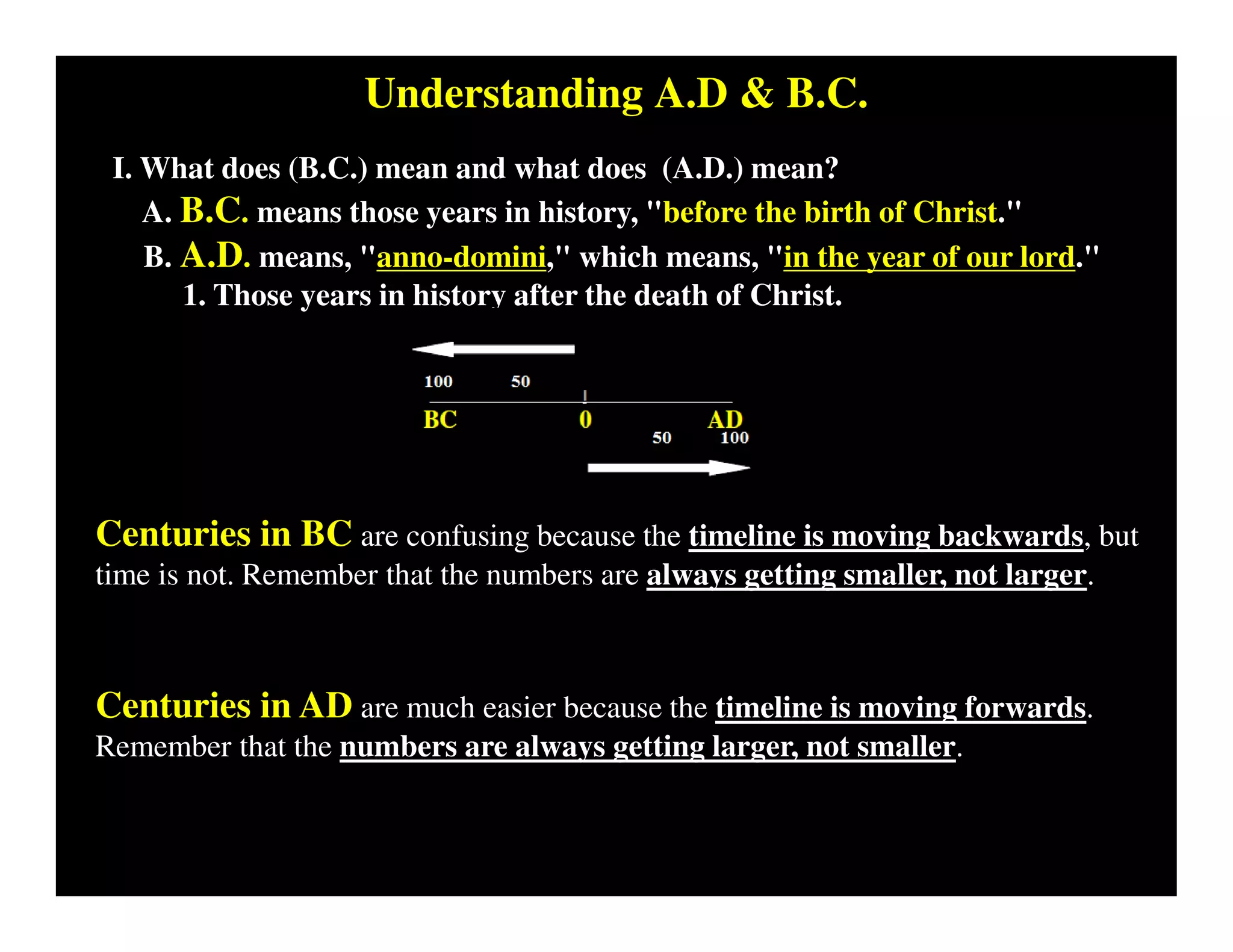 Understanding A.D & B.C.

I. What does (B.C.) mean and what does (A.D.) mean?

A. B.C. means those years in history, "before the birth of Christ."

B. A.D. means, "anno-domini," which means, "in the year of our lord."

1. Those years in history after the death of Christ.

100 50

BC 0 AD

50 100

Centuries in BC are confusing because the timeline is moving backwards, but time is not. Remember that the numbers are always getting smaller, not larger.

Centuries in AD are much easier because the timeline is moving forwards. Remember that the numbers are always getting larger, not smaller.